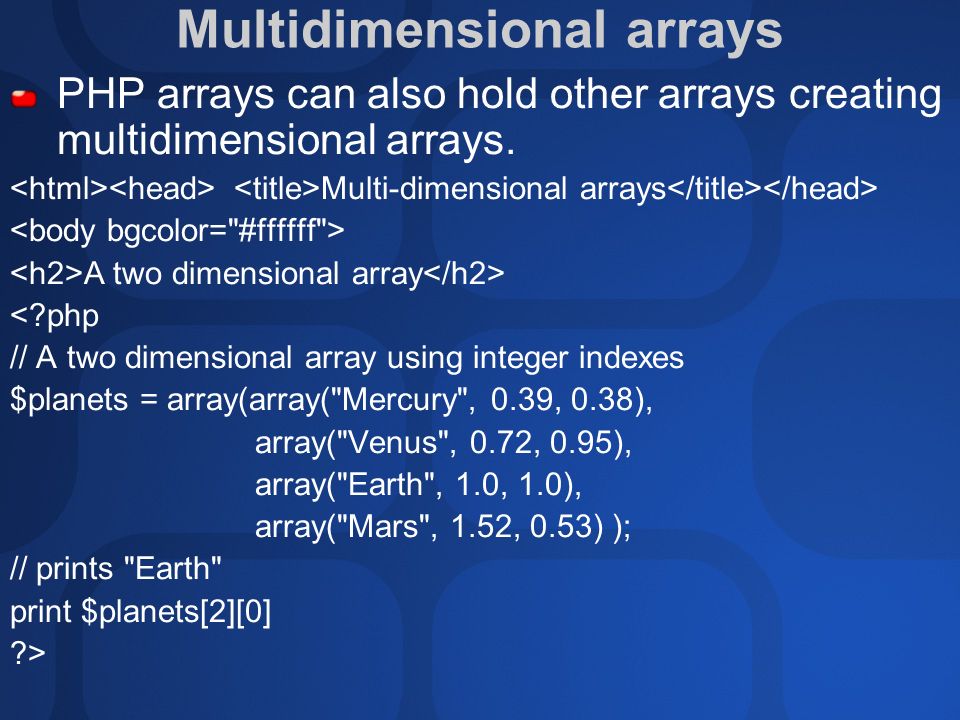 Multidimensional arrays

PHP arrays can also hold other arrays creating multidimensional arrays.

<html><head> <title>Multi-dimensional arrays</title></head>
<body bgcolor="#ffffff">
<h2>A two dimensional array</h2>
<?php
// A two dimensional array using integer indexes
$planets = array(array("Mercury", 0.39, 0.38),
array("Venus", 0.72, 0.95),
array("Earth", 1.0, 1.0),
array("Mars", 1.52, 0.53) );
// prints "Earth"
print $planets[2][0]
?>